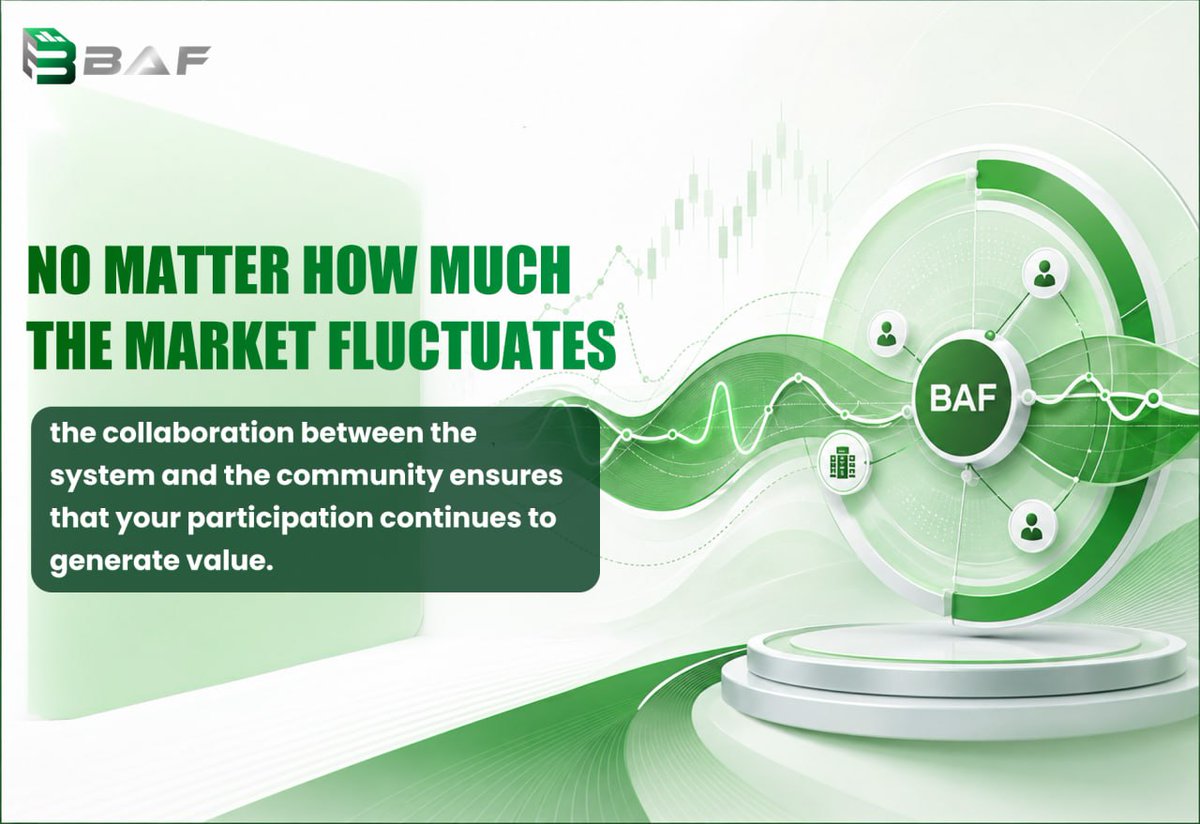 BAF

NO MATTER HOW MUCH THE MARKET FLUCTUATES

the collaboration between the system and the community ensures that your participation continues to generate value.

BAF